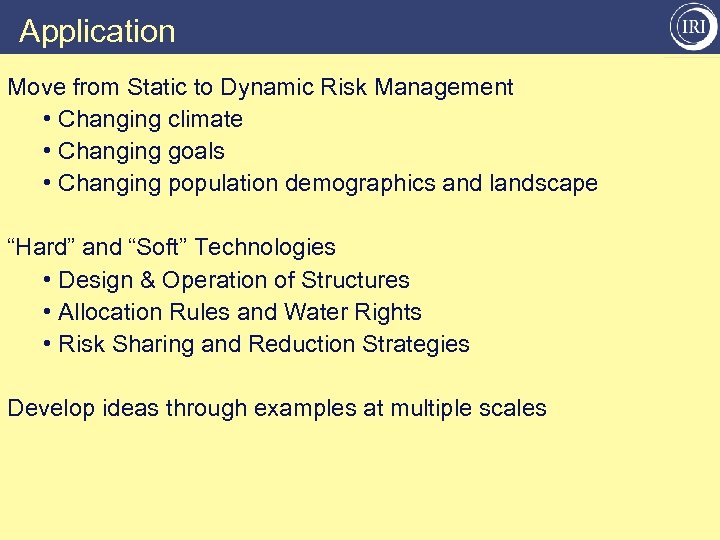 Application

IRI

Move from Static to Dynamic Risk Management
• Changing climate
• Changing goals
• Changing population demographics and landscape

“Hard” and “Soft” Technologies
• Design & Operation of Structures
• Allocation Rules and Water Rights
• Risk Sharing and Reduction Strategies

Develop ideas through examples at multiple scales